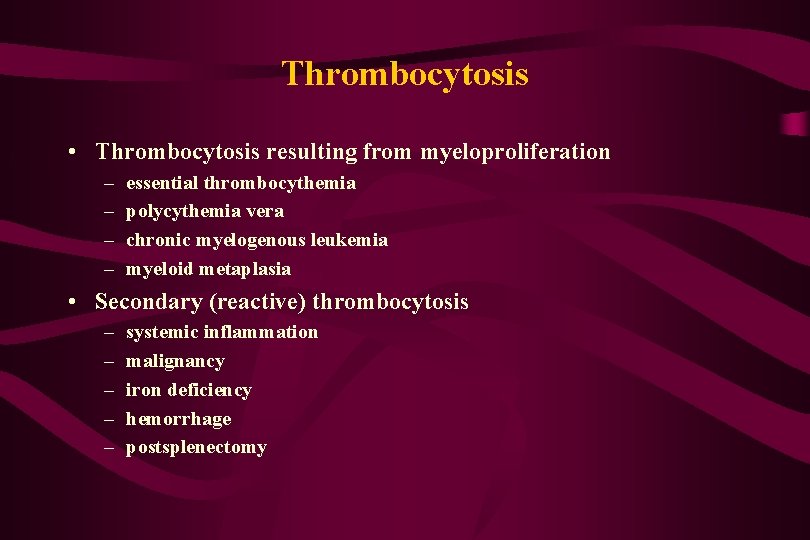 Thrombocytosis

• Thrombocytosis resulting from myeloproliferation
– essential thrombocythemia
– polycythemia vera
– chronic myelogenous leukemia
– myeloid metaplasia

• Secondary (reactive) thrombocytosis
– systemic inflammation
– malignancy
– iron deficiency
– hemorrhage
– postsplenectomy